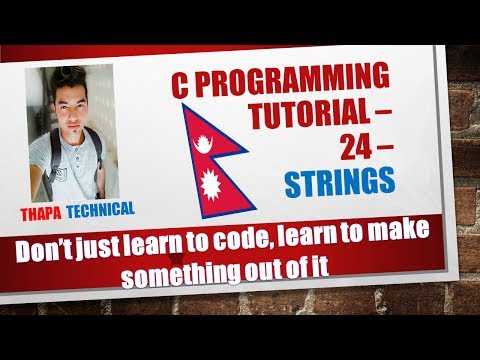 C PROGRAMMING TUTORIAL – 24 – STRINGS

THAPA TECHNICAL

Don't just learn to code, learn to make something out of it